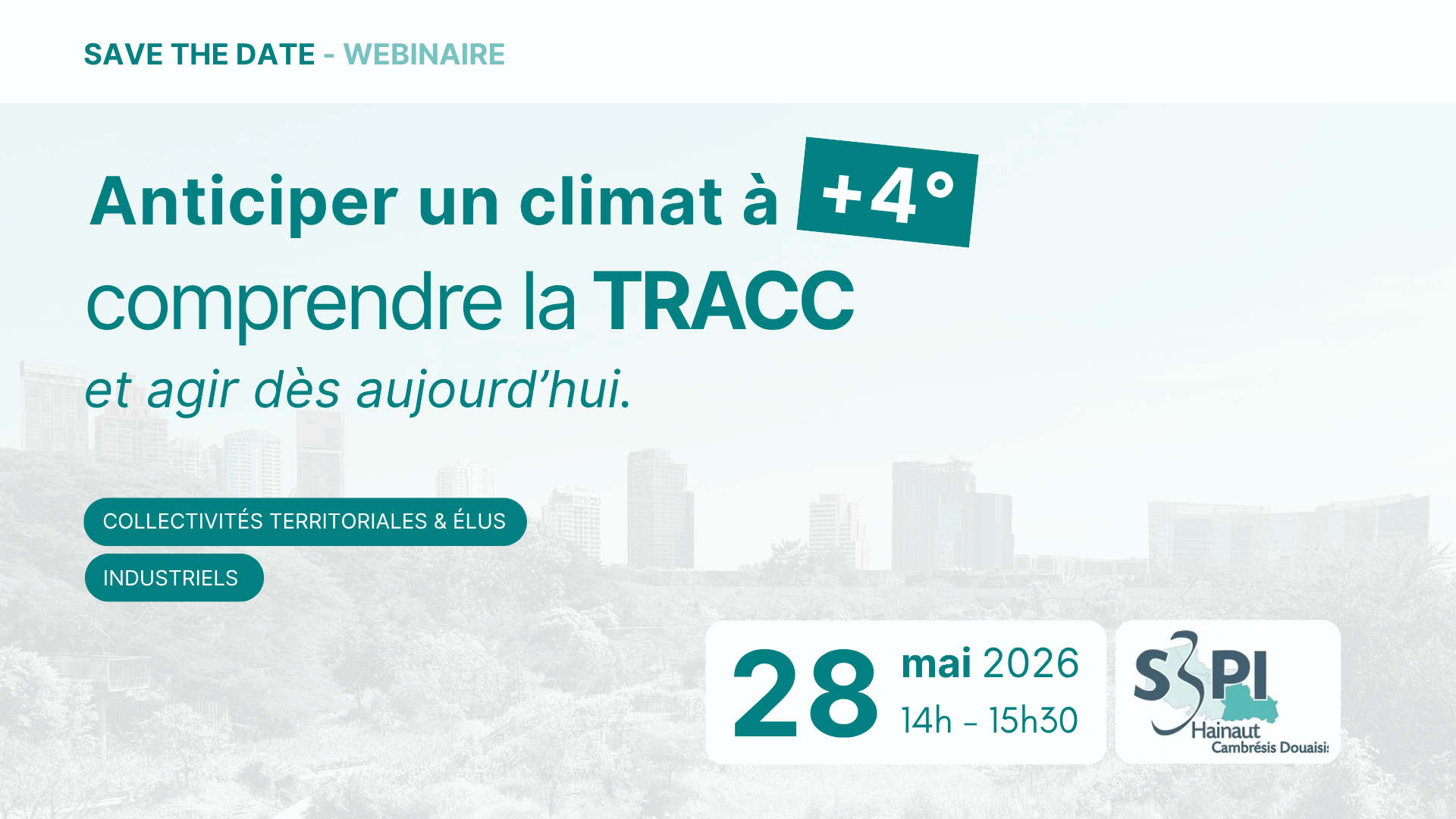 SAVE THE DATE - WEBINAIRE

Anticiper un climat à +4°
comprendre la TRACC
et agir dès aujourd'hui.

COLLECTIVITÉS TERRITORIALES & ÉLUS

INDUSTRIELS

28 mai 2026
14h - 15h30

S3PI
Hainaut
Cambrésis Douaisis